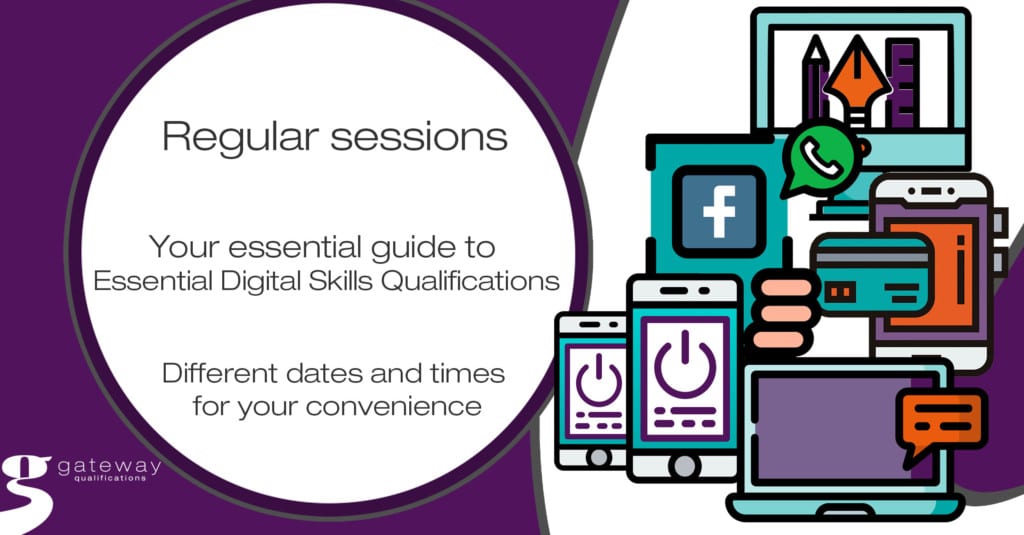 Regular sessions

Your essential guide to Essential Digital Skills Qualifications

Different dates and times for your convenience

g gateway qualifications

f